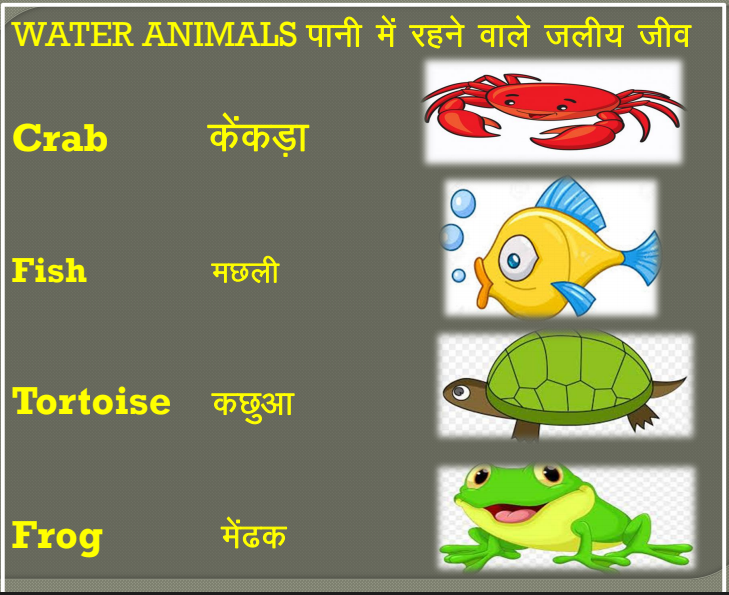 WATER ANIMALS पानी में रहने वाले जलीय जीव

Crab केंकड़ा

Fish मछली

Tortoise कछुआ

Frog मेंढक